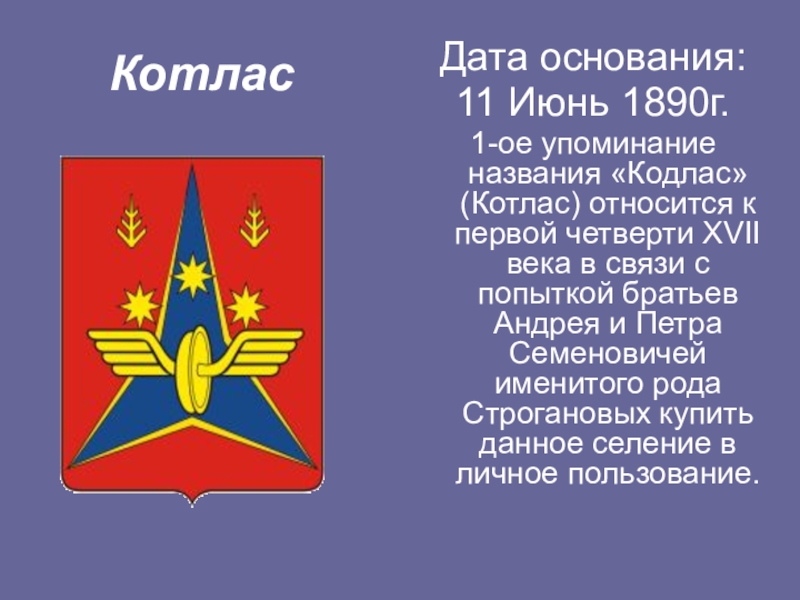 Котлас

Дата основания: 11 Июнь 1890г.

1-ое упоминание названия «Кодлас» (Котлас) относится к первой четверти XVII века в связи с попыткой братьев Андрея и Петра Семеновичей именитого рода Строгановых купить данное селение в личное пользование.